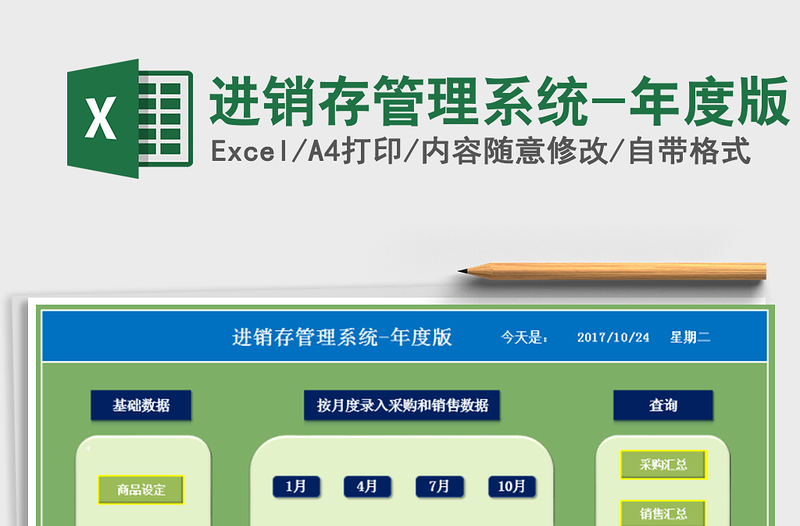 X

进销存管理系统-年度版

Excel/A4打印/内容随意修改/自带格式

进销存管理系统-年度版

今天是： 2017/10/24 星期二

基础数据

按月度录入采购和销售数据

查询

商品设定

1月

4月

7月

10月

采购汇总

销售汇总